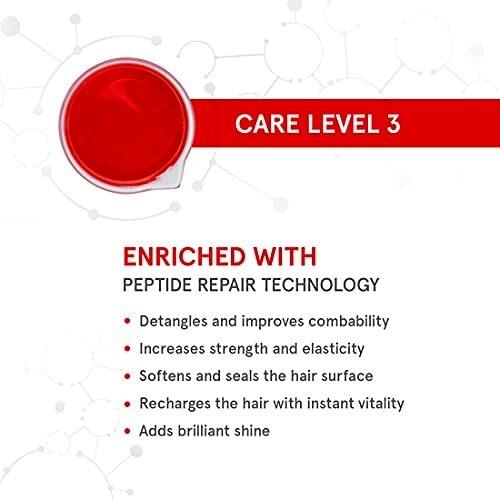 CARE LEVEL 3

ENRICHED WITH
PEPTIDE REPAIR TECHNOLOGY

• Detangles and improves combability
• Increases strength and elasticity
• Softens and seals the hair surface
• Recharges the hair with instant vitality
• Adds brilliant shine